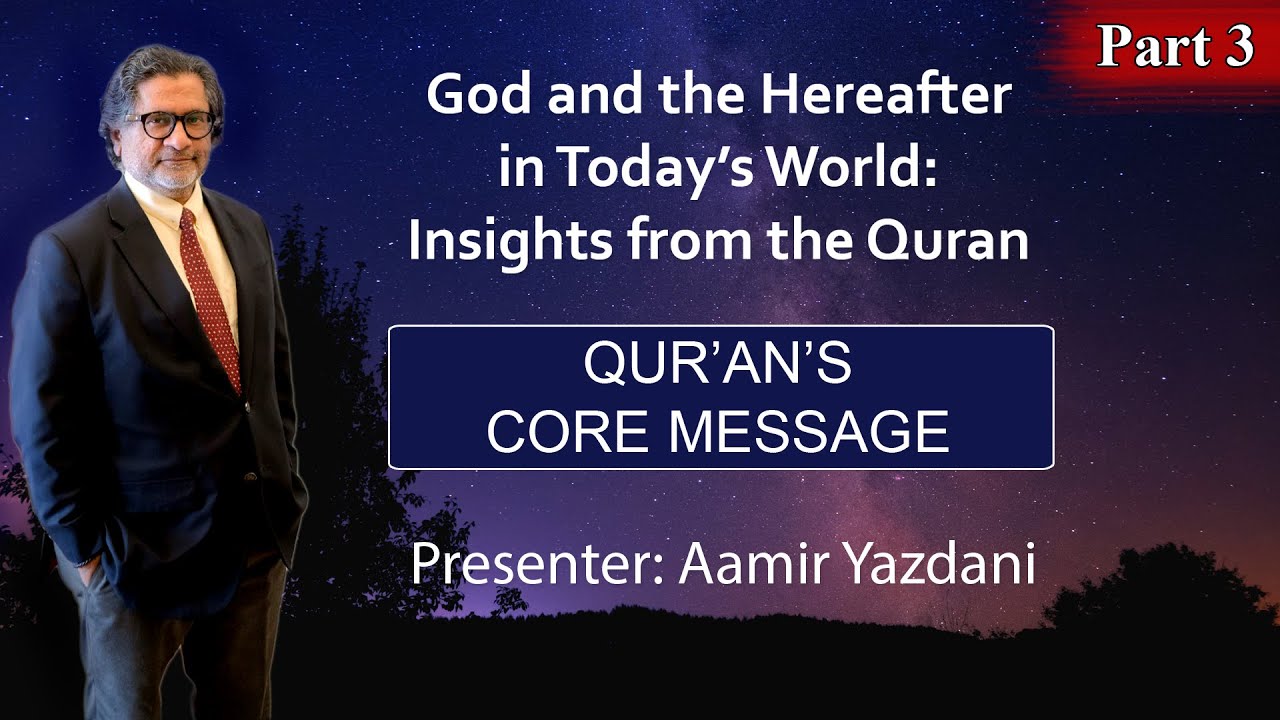 Part 3

God and the Hereafter in Today's World: Insights from the Quran

QUR'AN'S CORE MESSAGE

Presenter: Aamir Yazdani